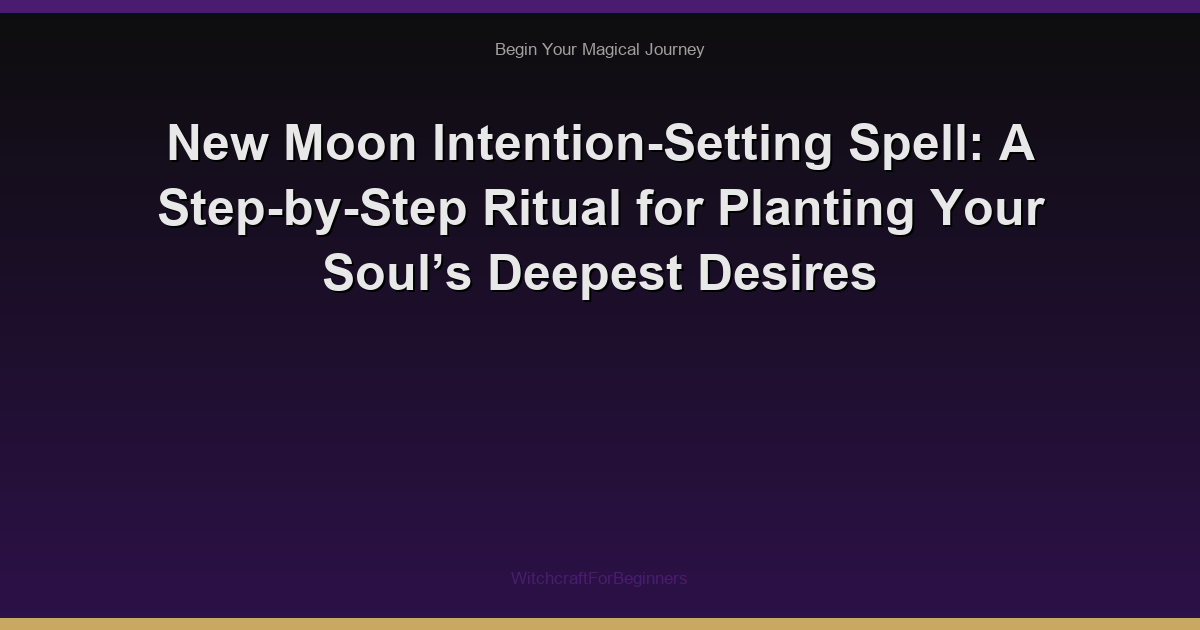 Begin Your Magical Journey

New Moon Intention-Setting Spell: A Step-by-Step Ritual for Planting Your Soul’s Deepest Desires

WitchcraftForBeginners